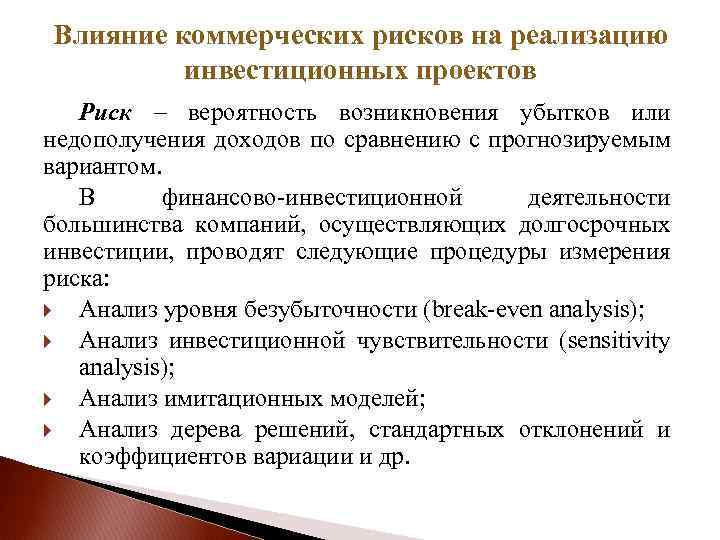 Влияние коммерческих рисков на реализацию инвестиционных проектов

Риск – вероятность возникновения убытков или недополучения доходов по сравнению с прогнозируемым вариантом.

В финансово-инвестиционной деятельности большинства компаний, осуществляющих долгосрочных инвестиции, проводят следующие процедуры измерения риска:

Анализ уровня безубыточности (break-even analysis);

Анализ инвестиционной чувствительности (sensitivity analysis);

Анализ имитационных моделей;

Анализ дерева решений, стандартных отклонений и коэффициентов вариации и др.